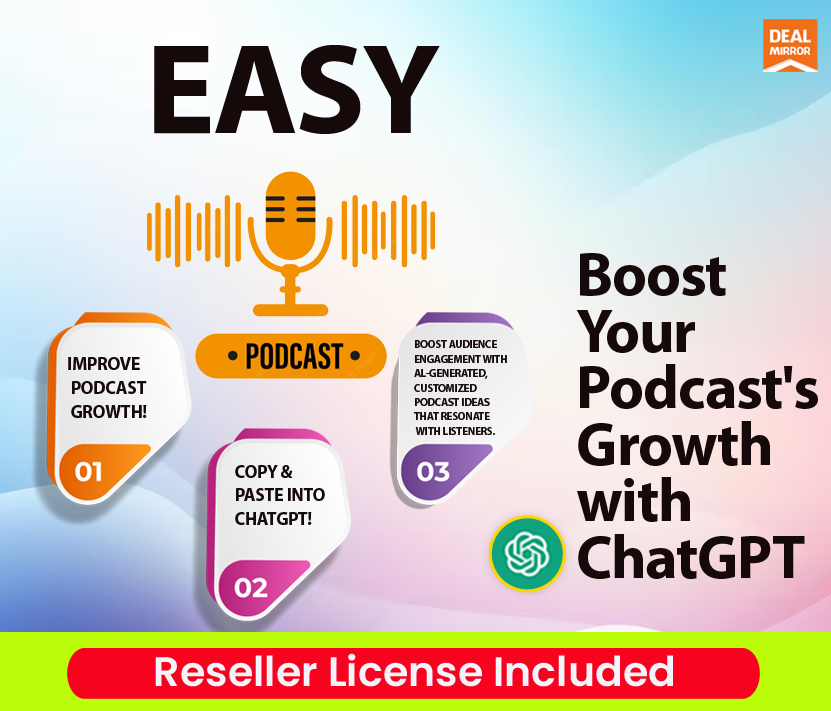 DEAL MIRROR

EASY

• PODCAST •

IMPROVE PODCAST GROWTH!

01

COPY & PASTE INTO CHATGPT!

02

BOOST AUDIENCE ENGAGEMENT WITH AL-GENERATED, CUSTOMIZED PODCAST IDEAS THAT RESONATE WITH LISTENERS.

03

Boost Your Podcast's Growth with ChatGPT

Reseller License Included